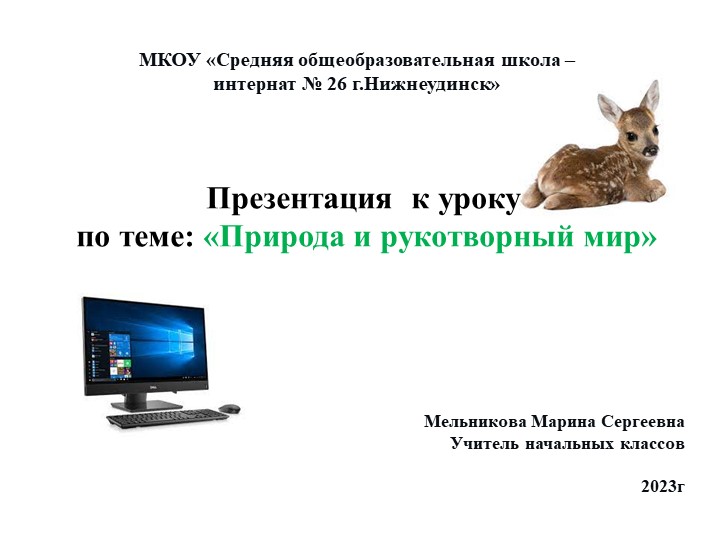 МКОУ «Средняя общеобразовательная школа – интернат № 26 г.Нижнеудинск»

Презентация к уроку
по теме: «Природа и рукотворный мир»

Мельникова Марина Сергеевна
Учитель начальных классов

2023г